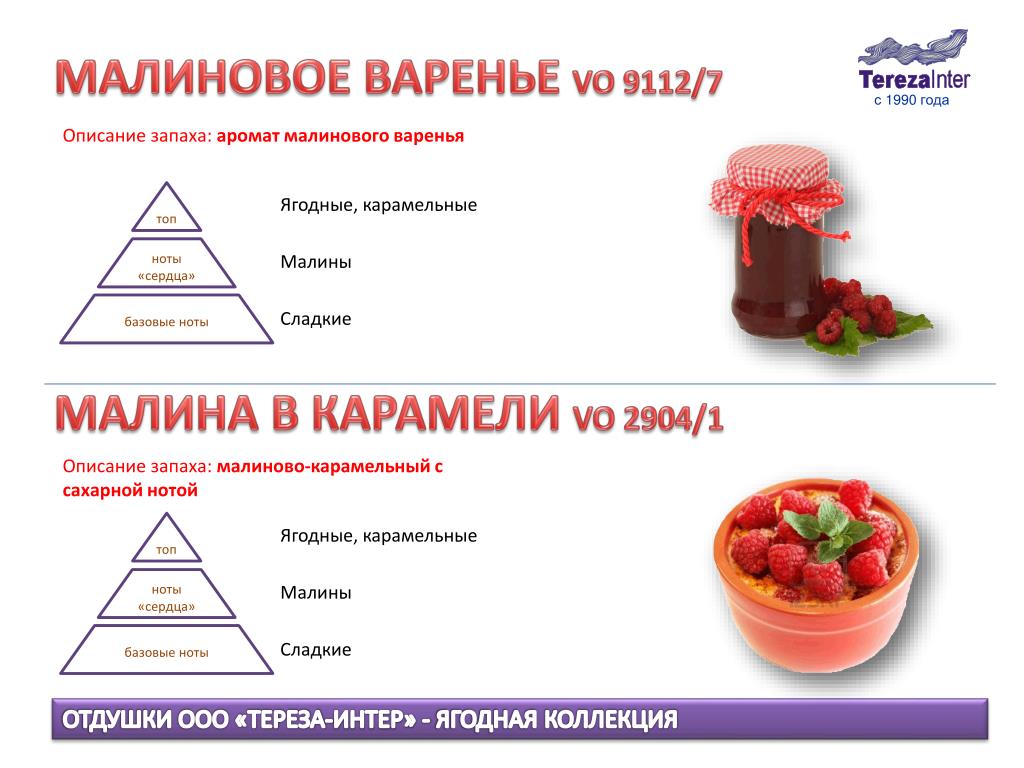 МАЛИНОВОЕ ВАРЕНЬЕ VO 9112/7

TerezaInter
с 1990 года

Описание запаха: аромат малинового варенья

топ

ноты «сердца»

базовые ноты

Ягодные, карамельные

Малины

Сладкие

МАЛИНА В КАРАМЕЛИ VO 2904/1

Описание запаха: малиново-карамельный с сахарной нотой

топ

ноты «сердца»

базовые ноты

Ягодные, карамельные

Малины

Сладкие

ОТДУШКИ ООО «ТЕРЕЗА-ИНТЕР» - ЯГОДНАЯ КОЛЛЕКЦИЯ